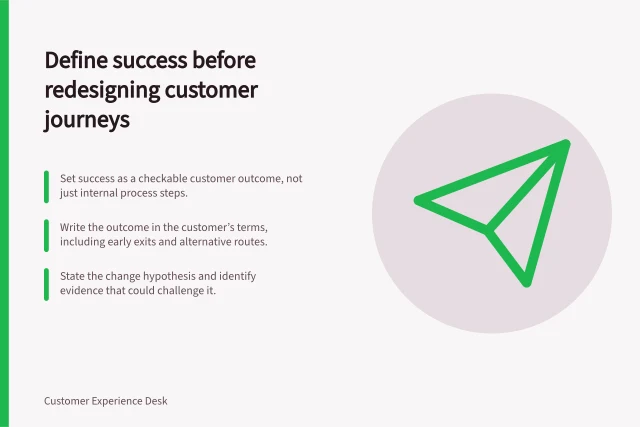 Define success before redesigning customer journeys

Set success as a checkable customer outcome, not just internal process steps.

Write the outcome in the customer's terms, including early exits and alternative routes.

State the change hypothesis and identify evidence that could challenge it.

Customer Experience Desk